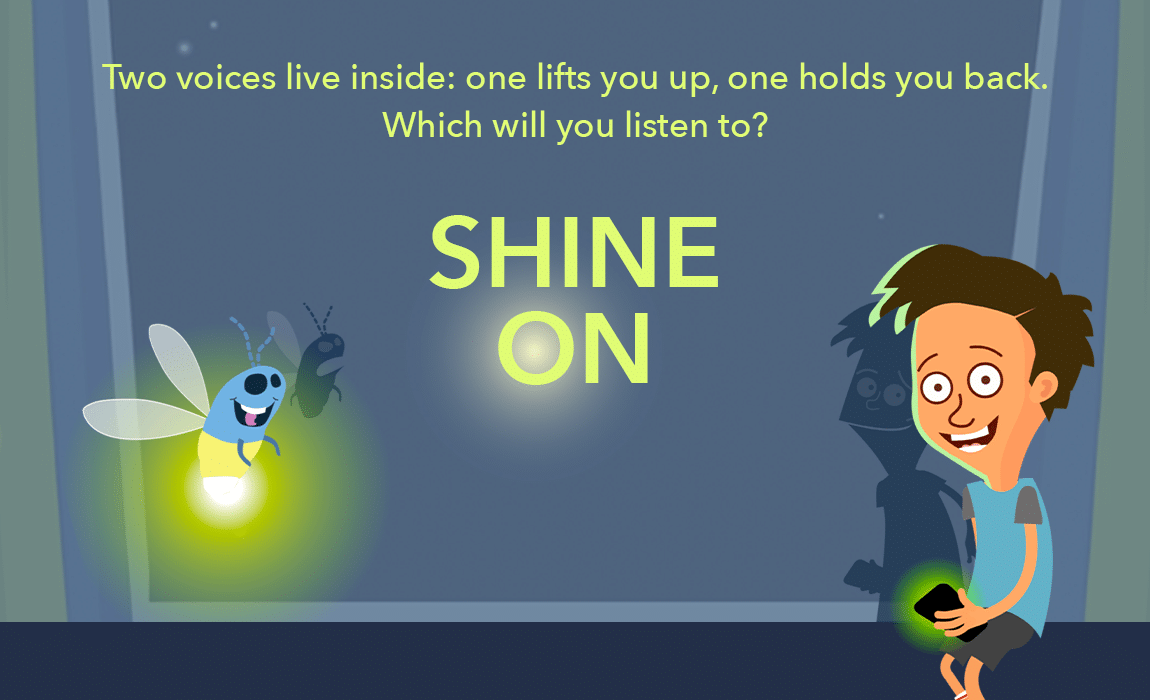 Two voices live inside: one lifts you up, one holds you back. Which will you listen to?

SHINE ON